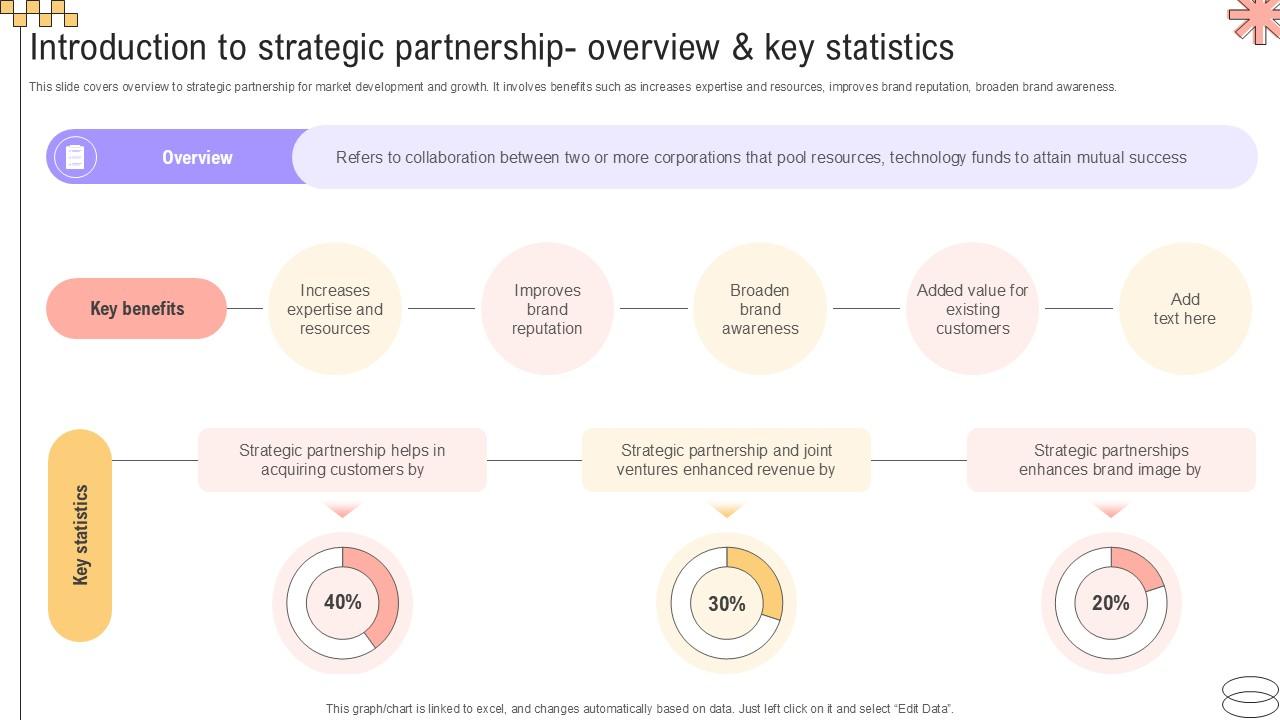 Introduction to strategic partnership- overview & key statistics

This slide covers overview to strategic partnership for market development and growth. It involves benefits such as increases expertise and resources, improves brand reputation, broaden brand awareness.

Overview

Refers to collaboration between two or more corporations that pool resources, technology funds to attain mutual success

Key benefits

Increases expertise and resources

Improves brand reputation

Broaden brand awareness

Added value for existing customers

Add text here

Key statistics

Strategic partnership helps in acquiring customers by

40%

Strategic partnership and joint ventures enhanced revenue by

30%

Strategic partnerships enhances brand image by

20%

This graph/chart is linked to excel, and changes automatically based on data. Just left click on it and select "Edit Data".